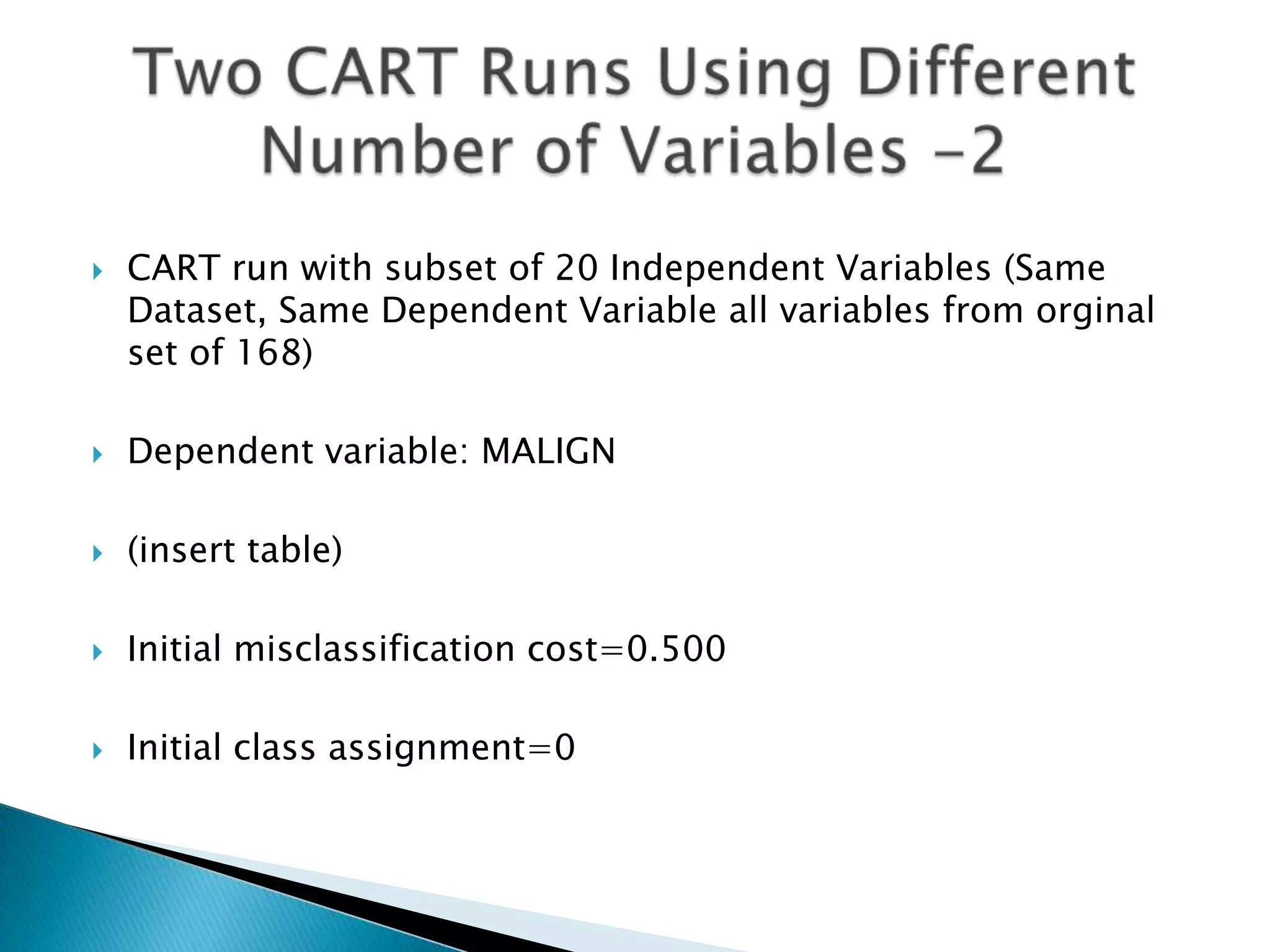 Two CART Runs Using Different Number of Variables -2

CART run with subset of 20 Independent Variables (Same Dataset, Same Dependent Variable all variables from orginal set of 168)

Dependent variable: MALIGN

(insert table)

Initial misclassification cost=0.500

Initial class assignment=0